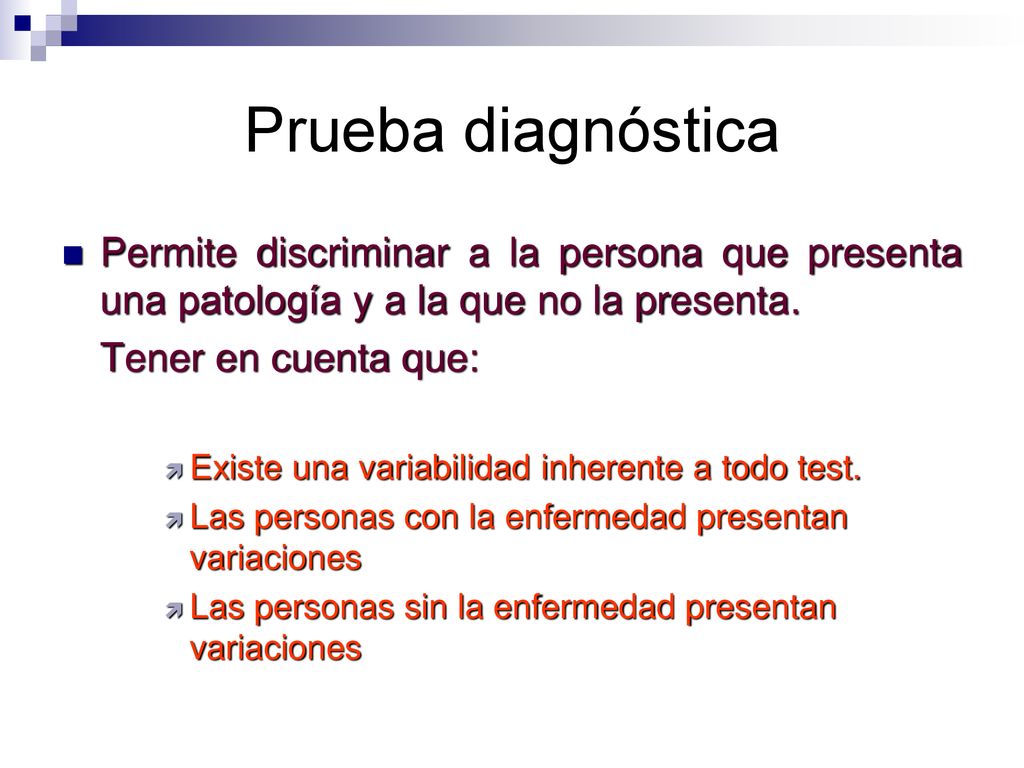 Prueba diagnóstica

Permite discriminar a la persona que presenta una patología y a la que no la presenta.

Tener en cuenta que:

Existe una variabilidad inherente a todo test.
Las personas con la enfermedad presentan variaciones
Las personas sin la enfermedad presentan variaciones